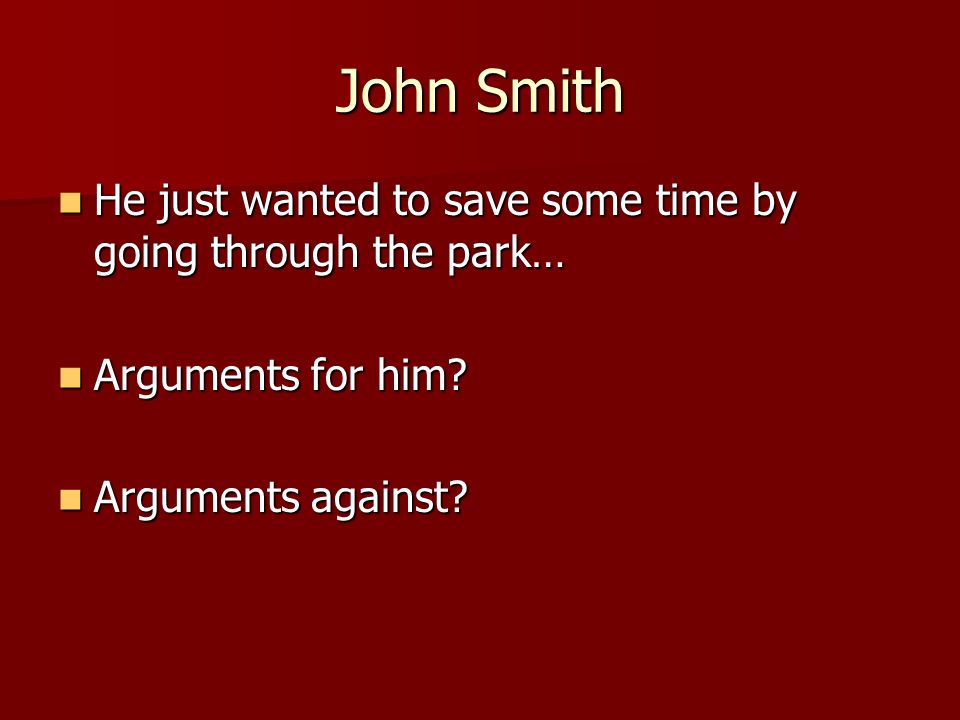 John Smith

He just wanted to save some time by going through the park…

Arguments for him?

Arguments against?